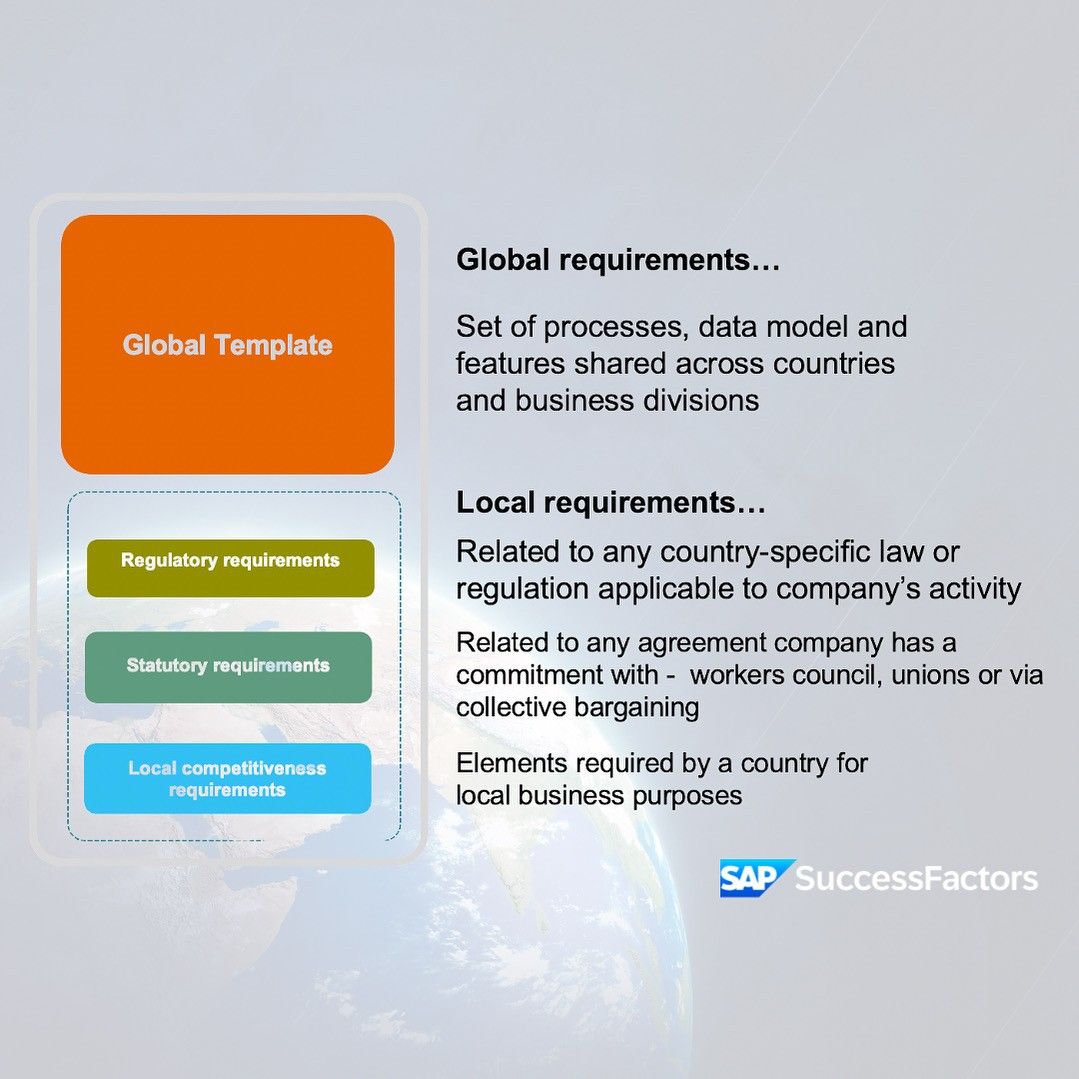 Global Template

Regulatory requirements

Statutory requirements

Local competitiveness requirements

Global requirements…

Set of processes, data model and features shared across countries and business divisions

Local requirements…

Related to any country-specific law or regulation applicable to company’s activity

Related to any agreement company has a commitment with -  workers council, unions or via collective bargaining

Elements required by a country for local business purposes

SAP SuccessFactors